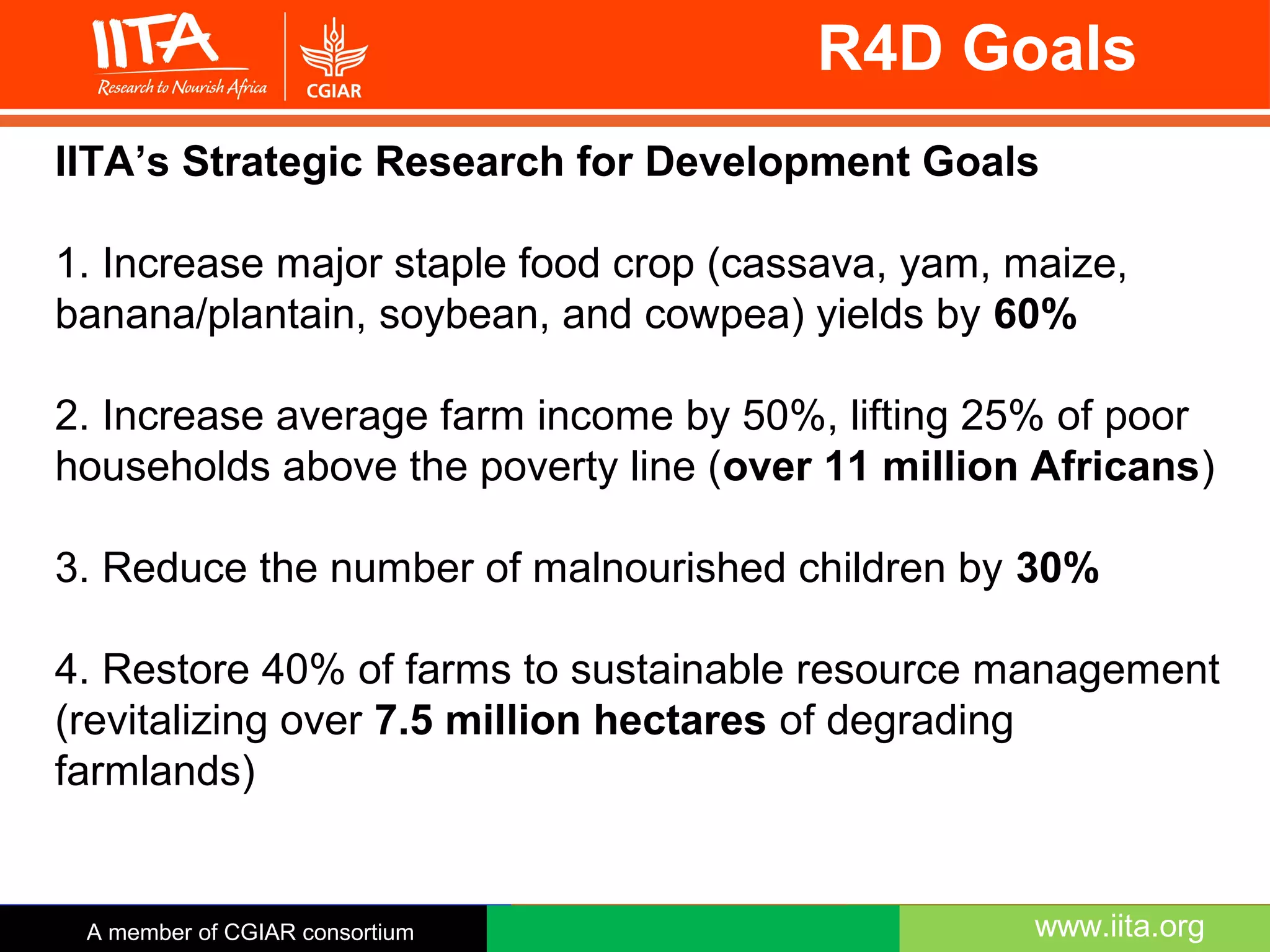 IITA
Research to Nourish Africa

CGIAR

R4D Goals

IITA's Strategic Research for Development Goals

1. Increase major staple food crop (cassava, yam, maize, banana/plantain, soybean, and cowpea) yields by 60%

2. Increase average farm income by 50%, lifting 25% of poor households above the poverty line (over 11 million Africans)

3. Reduce the number of malnourished children by 30%

4. Restore 40% of farms to sustainable resource management (revitalizing over 7.5 million hectares of degrading farmlands)

A member of CGIAR consortium

www.iita.org